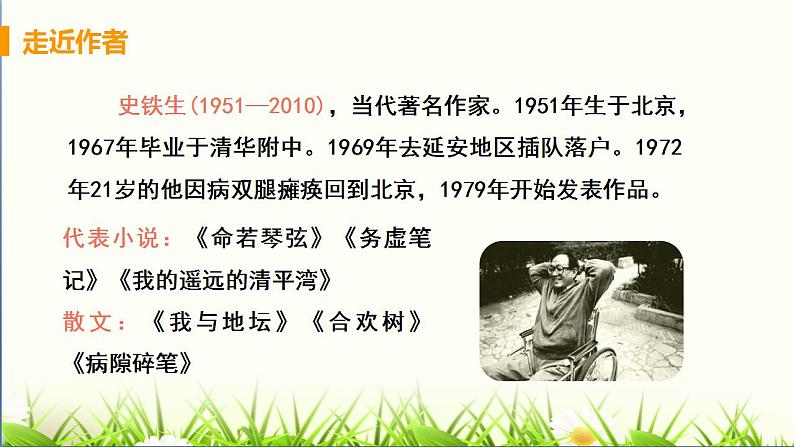 走近作者

史铁生(1951—2010)，当代著名作家。1951年生于北京，1967年毕业于清华附中。1969年去延安地区插队落户。1972年21岁的他因病双腿瘫痪回到北京，1979年开始发表作品。

代表小说：《命若琴弦》《务虚笔记》《我的遥远的清平湾》

散文：《我与地坛》《合欢树》《病隙碎笔》